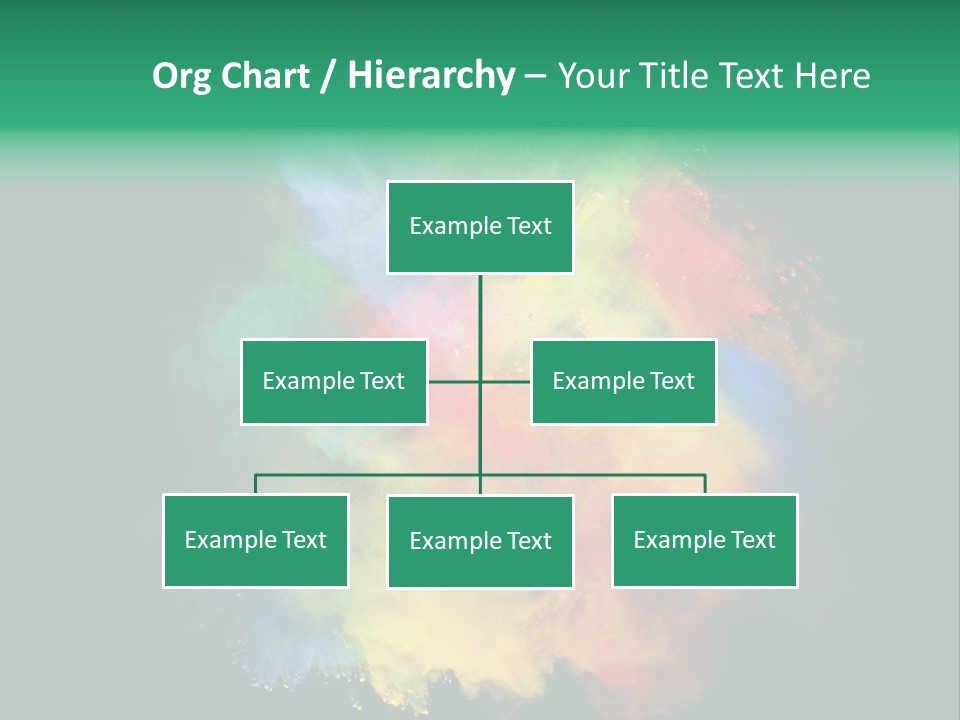 Org Chart / Hierarchy – Your Title Text Here

Example Text

Example Text

Example Text

Example Text

Example Text

Example Text